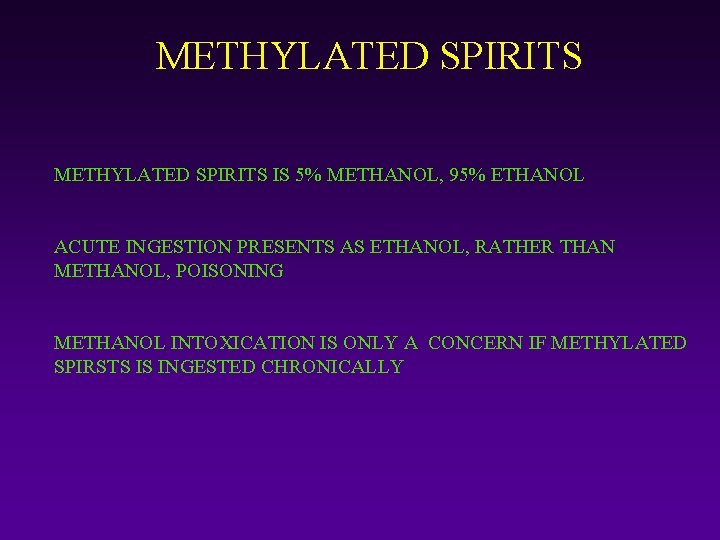 METHYLATED SPIRITS

METHYLATED SPIRITS IS 5% METHANOL, 95% ETHANOL

ACUTE INGESTION PRESENTS AS ETHANOL, RATHER THAN METHANOL, POISONING

METHANOL INTOXICATION IS ONLY A CONCERN IF METHYLATED SPIRSTS IS INGESTED CHRONICALLY